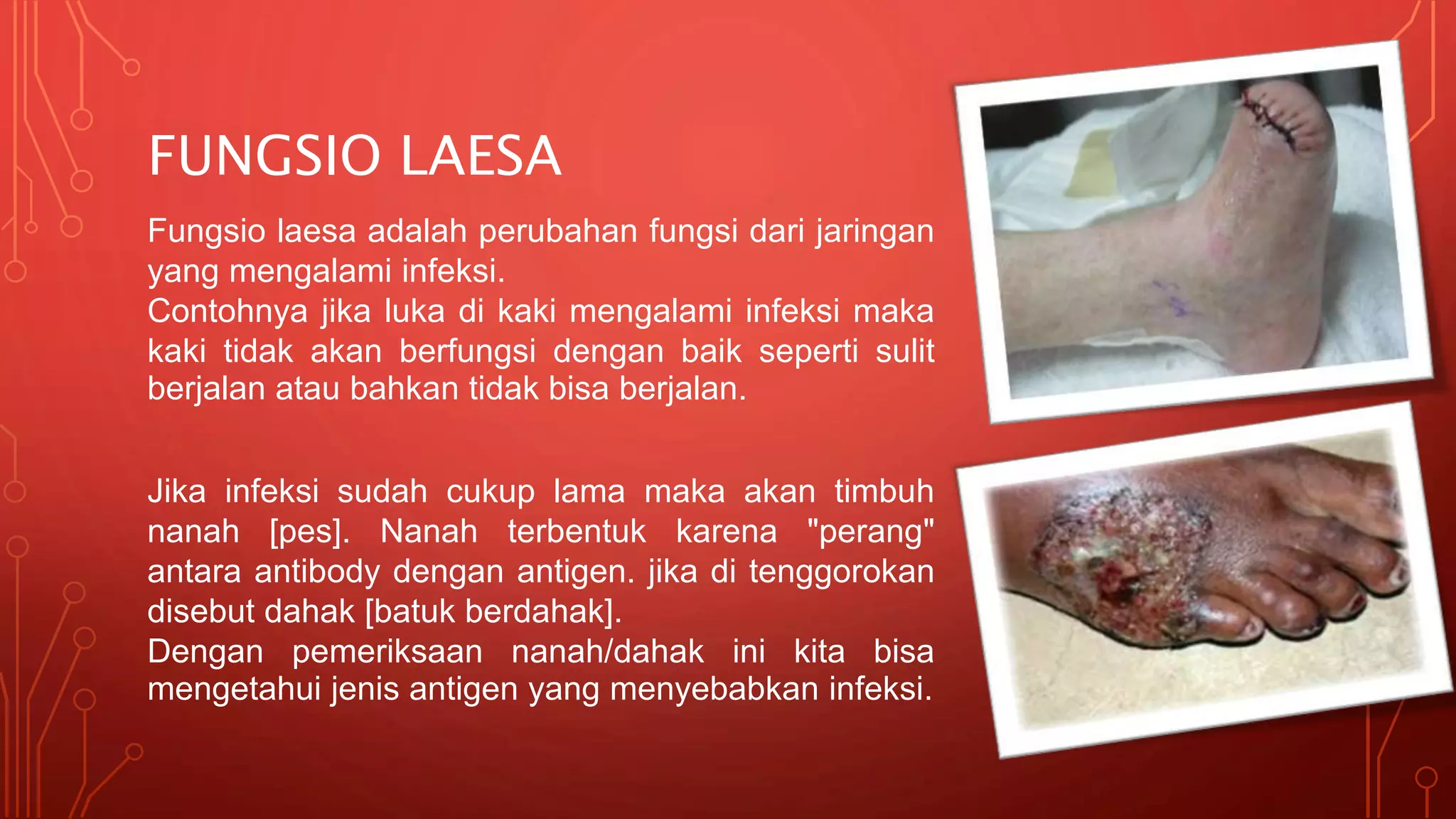 FUNGSIO LAESA

Fungsio laesa adalah perubahan fungsi dari jaringan yang mengalami infeksi.
Contohnya jika luka di kaki mengalami infeksi maka kaki tidak akan berfungsi dengan baik seperti sulit berjalan atau bahkan tidak bisa berjalan.

Jika infeksi sudah cukup lama maka akan timbuh nanah [pes]. Nanah terbentuk karena "perang" antara antibody dengan antigen. jika di tenggorokan disebut dahak [batuk berdahak].
Dengan pemeriksaan nanah/dahak ini kita bisa mengetahui jenis antigen yang menyebabkan infeksi.